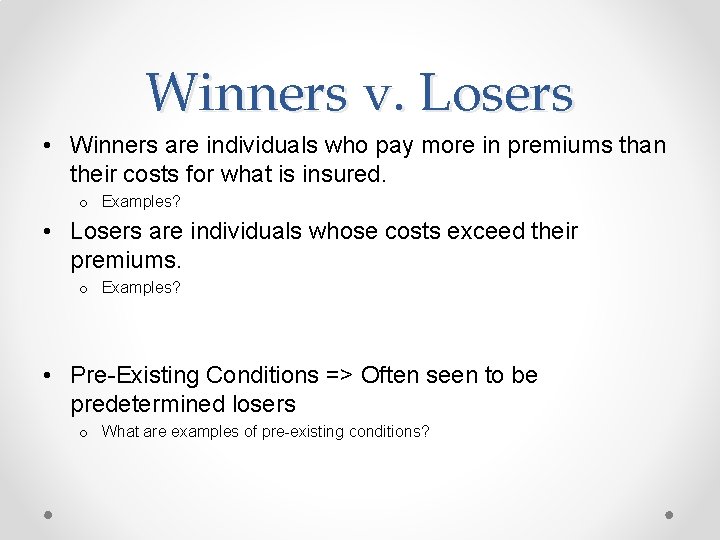 Winners v. Losers

• Winners are individuals who pay more in premiums than their costs for what is insured.
  o Examples?
• Losers are individuals whose costs exceed their premiums.
  o Examples?

• Pre-Existing Conditions => Often seen to be predetermined losers
  o What are examples of pre-existing conditions?